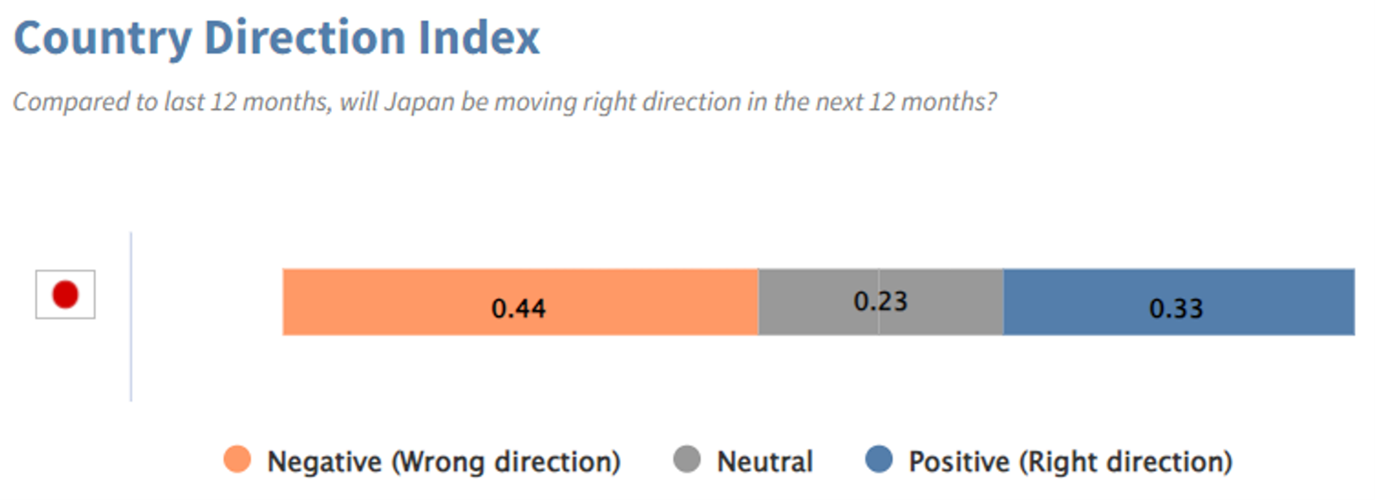 Country Direction Index

Compared to last 12 months, will Japan be moving right direction in the next 12 months?

0.44 0.23 0.33

Negative (Wrong direction) Neutral Positive (Right direction)